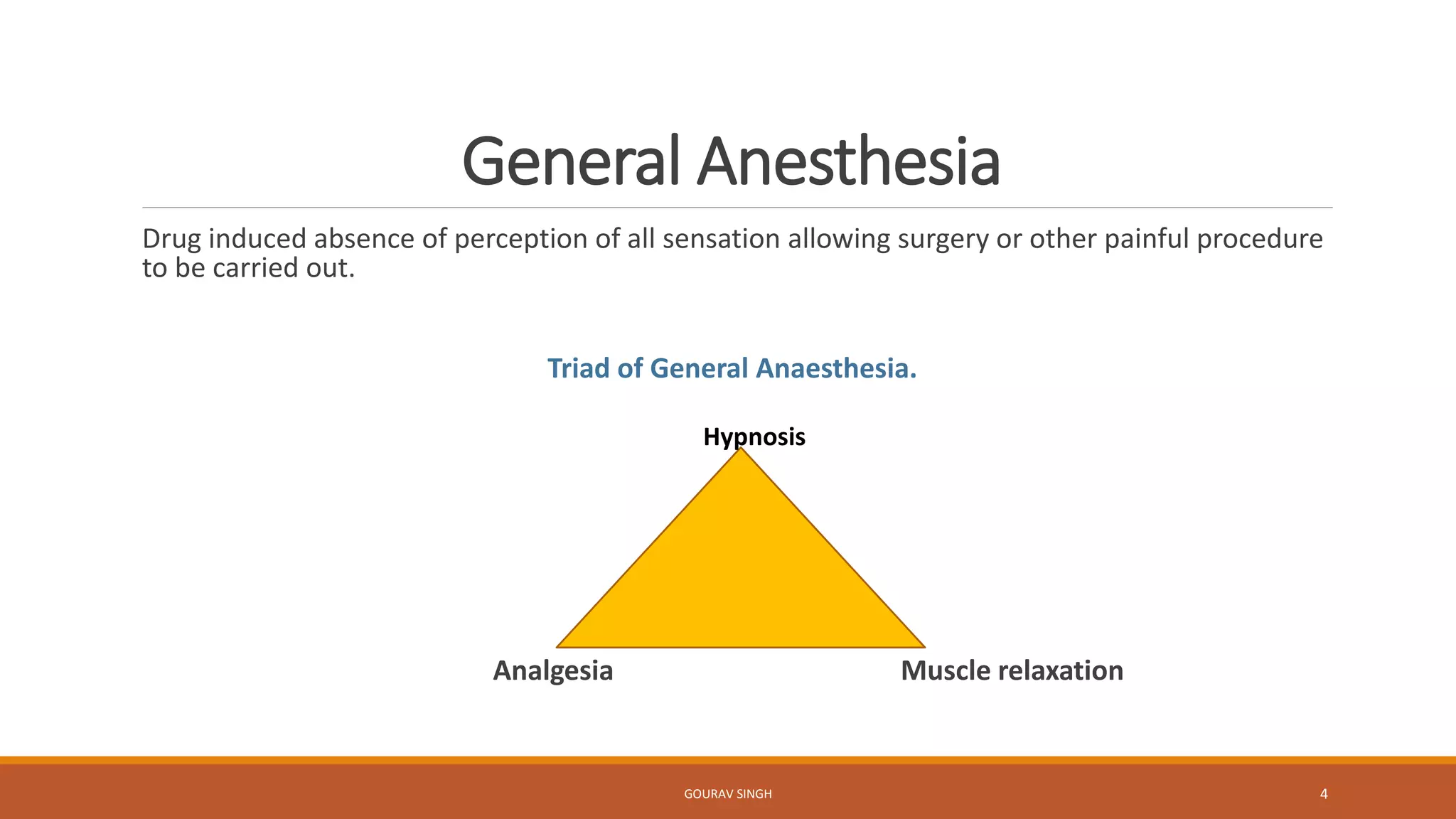 General Anesthesia

Drug induced absence of perception of all sensation allowing surgery or other painful procedure to be carried out.

Triad of General Anaesthesia.

Hypnosis

Analgesia

Muscle relaxation

GOURAV SINGH

4